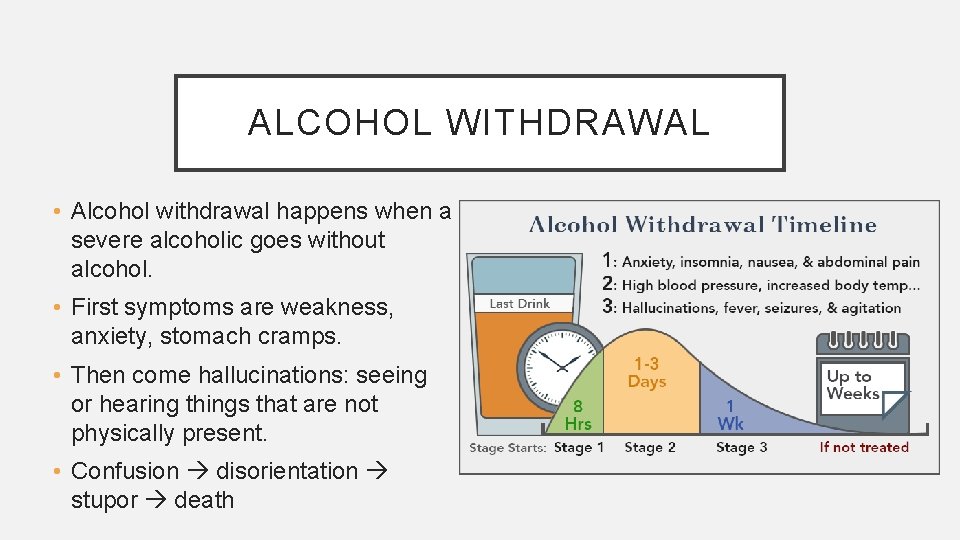 ALCOHOL WITHDRAWAL

• Alcohol withdrawal happens when a severe alcoholic goes without alcohol.

• First symptoms are weakness, anxiety, stomach cramps.

• Then come hallucinations: seeing or hearing things that are not physically present.

• Confusion → disorientation → stupor → death

Alcohol Withdrawal Timeline

1: Anxiety, insomnia, nausea, & abdominal pain
2: High blood pressure, increased body temp...
3: Hallucinations, fever, seizures, & agitation

Last Drink

8 Hrs

1-3 Days

1 Wk

Up to Weeks

Stage Starts: Stage 1 Stage 2 Stage 3 If not treated